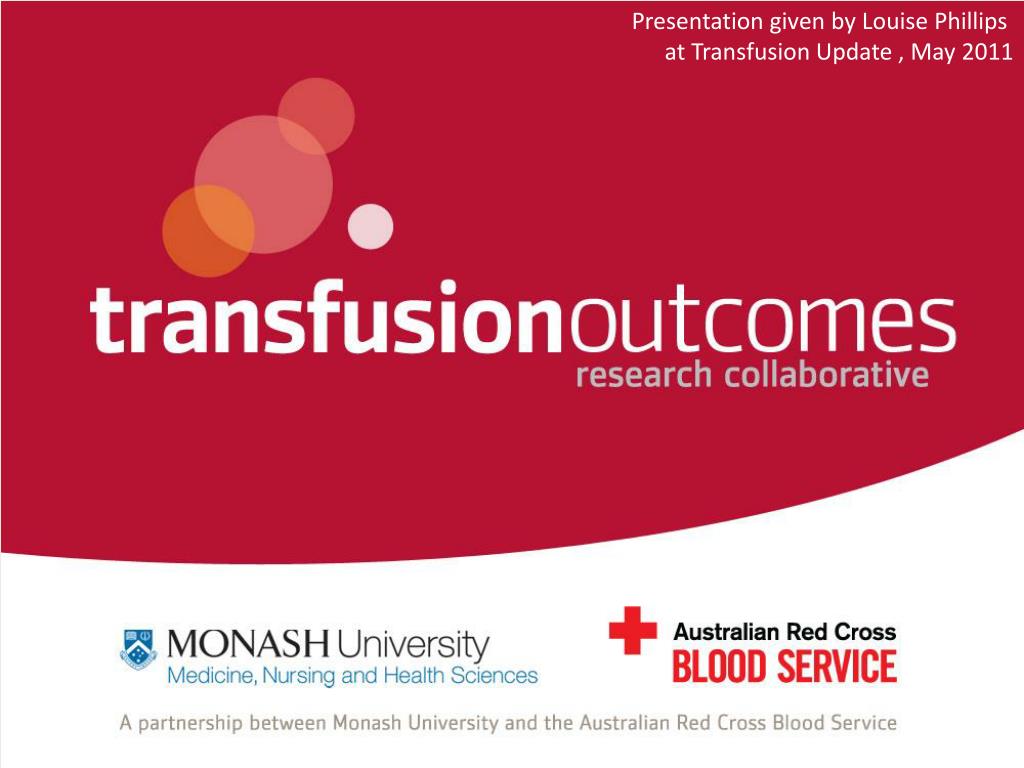 Presentation given by Louise Phillips at Transfusion Update , May 2011

transfusionoutcomes
research collaborative

MONASH University
Medicine, Nursing and Health Sciences

Australian Red Cross
BLOOD SERVICE

A partnership between Monash University and the Australian Red Cross Blood Service